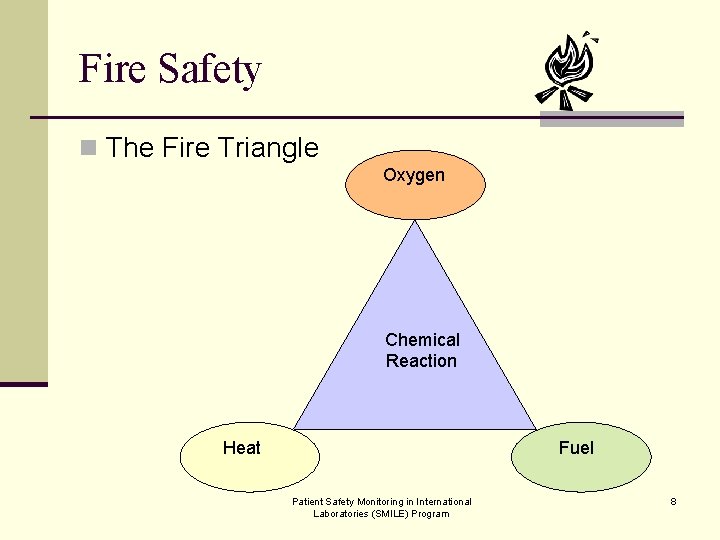 Fire Safety

The Fire Triangle

Oxygen

Chemical Reaction

Heat

Fuel

Patient Safety Monitoring in International Laboratories (SMILE) Program

8